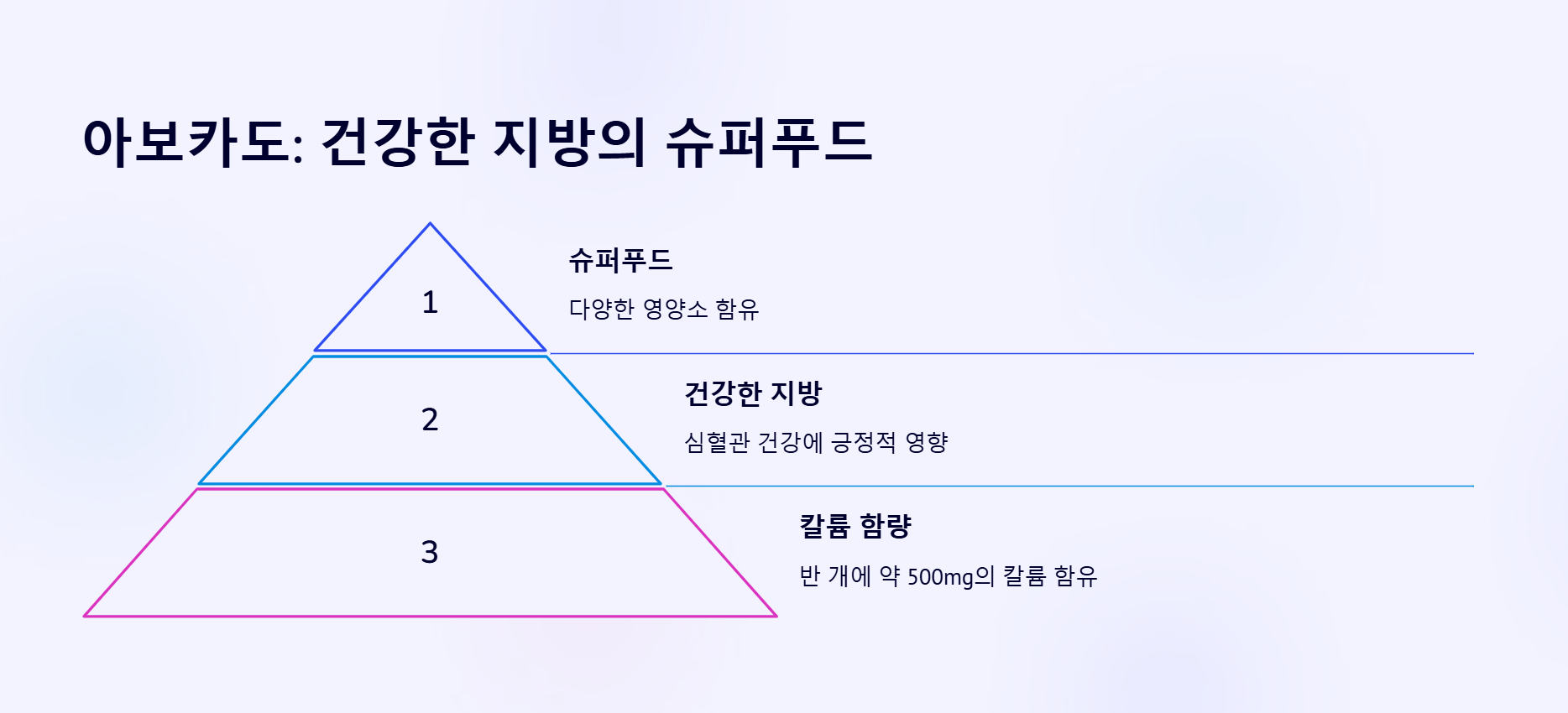 아보카도: 건강한 지방의 슈퍼푸드

1

슈퍼푸드

다양한 영양소 함유

2

건강한 지방

심혈관 건강에 긍정적 영향

3

칼륨 함량

반 개에 약 500mg의 칼륨 함유